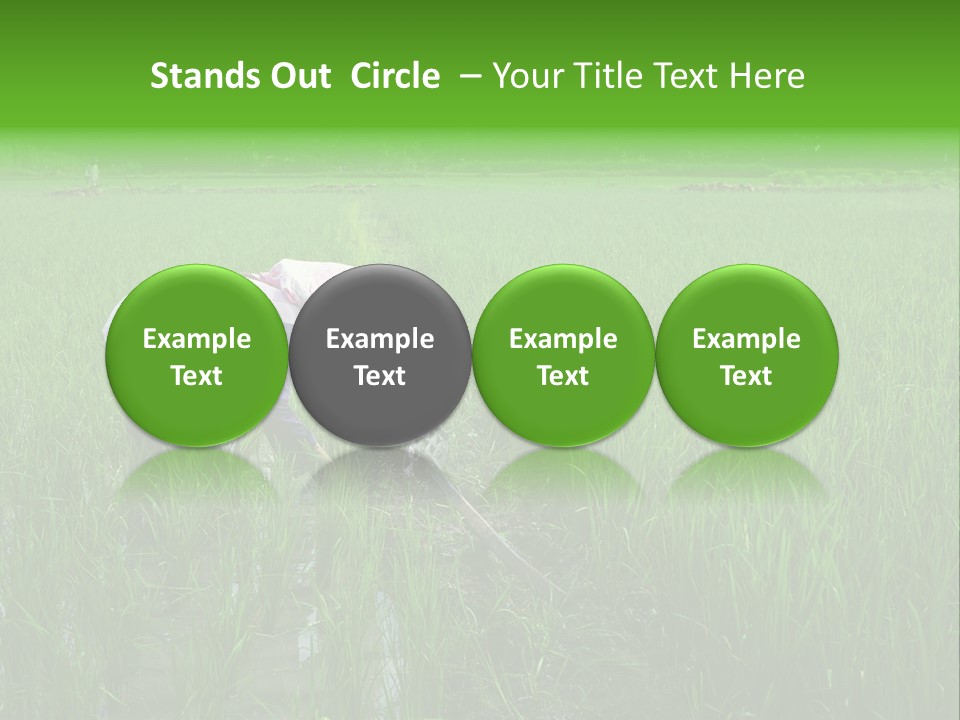 Stands Out  Circle  – Your Title Text Here

Example Text

Example Text

Example Text

Example Text